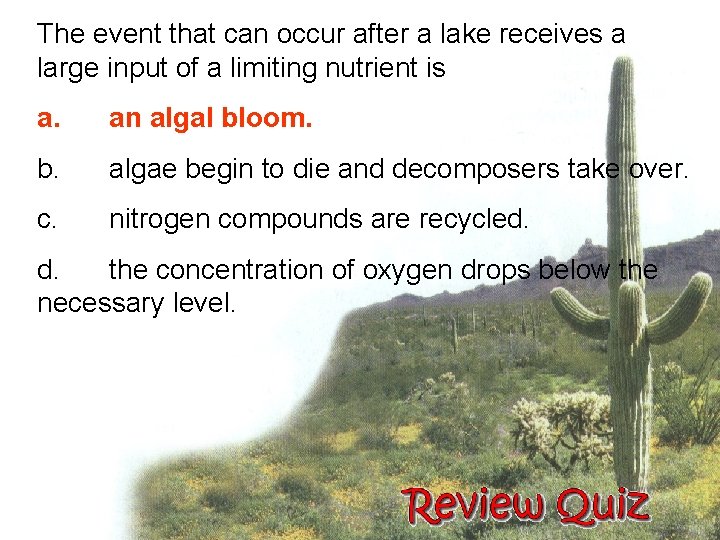 The event that can occur after a lake receives a large input of a limiting nutrient is

a. an algal bloom.

b. algae begin to die and decomposers take over.

c. nitrogen compounds are recycled.

d. the concentration of oxygen drops below the necessary level.

Review Quiz